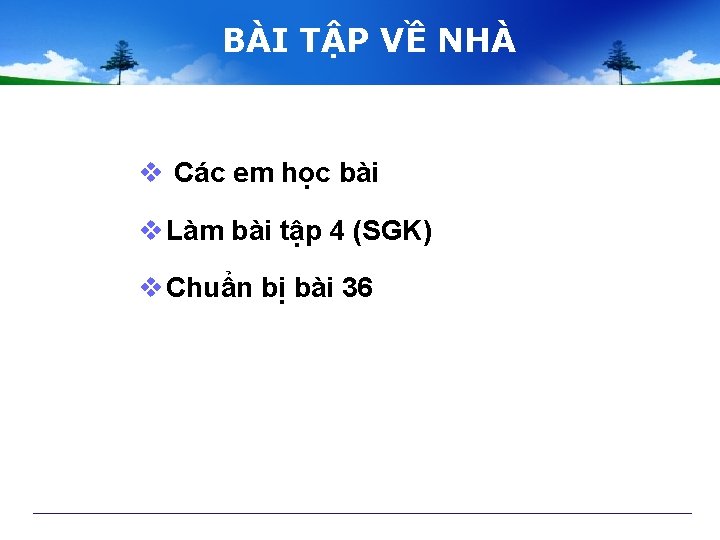 BÀI TẬP VỀ NHÀ

❖ Các em học bài

❖ Làm bài tập 4 (SGK)

❖ Chuẩn bị bài 36